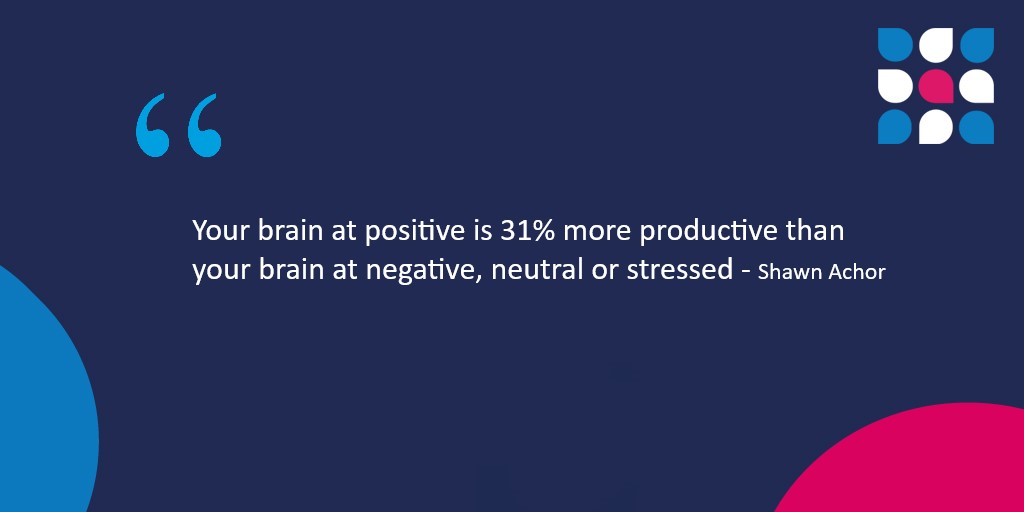 “

Your brain at positive is 31% more productive than your brain at negative, neutral or stressed - Shawn Achor